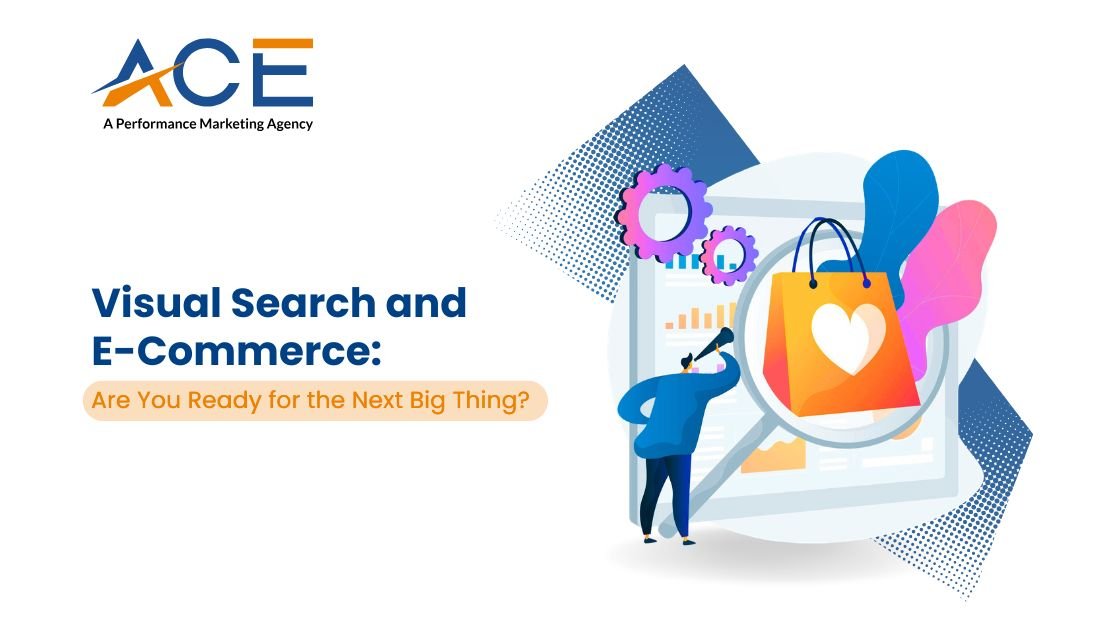 ACE
A Performance Marketing Agency

Visual Search and E-Commerce:

Are You Ready for the Next Big Thing?